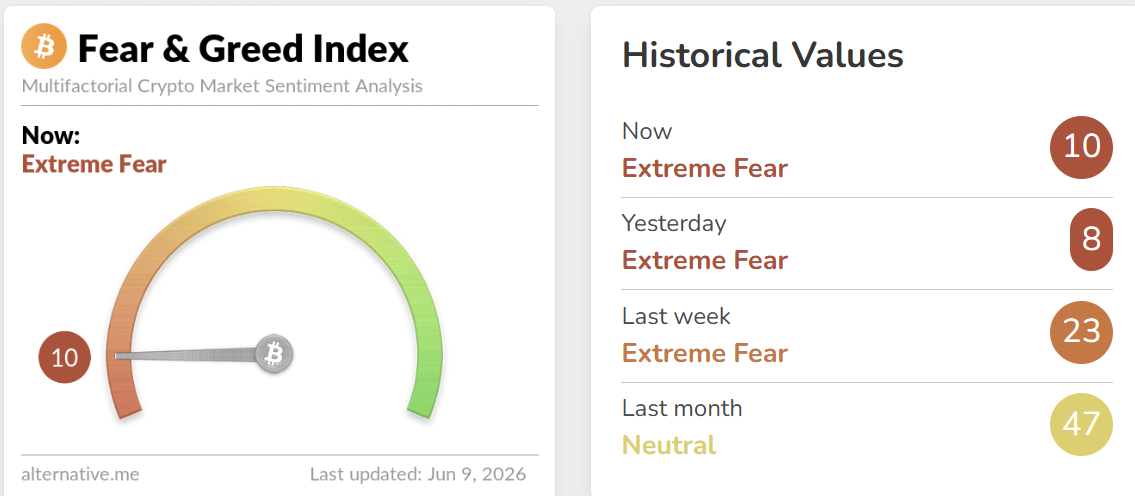 Fear & Greed Index
Multifactorial Crypto Market Sentiment Analysis

Now:
Extreme Fear

10

alternative.me Last updated: Jun 9, 2026

Historical Values

Now
Extreme Fear
10

Yesterday
Extreme Fear
8

Last week
Extreme Fear
23

Last month
Neutral
47